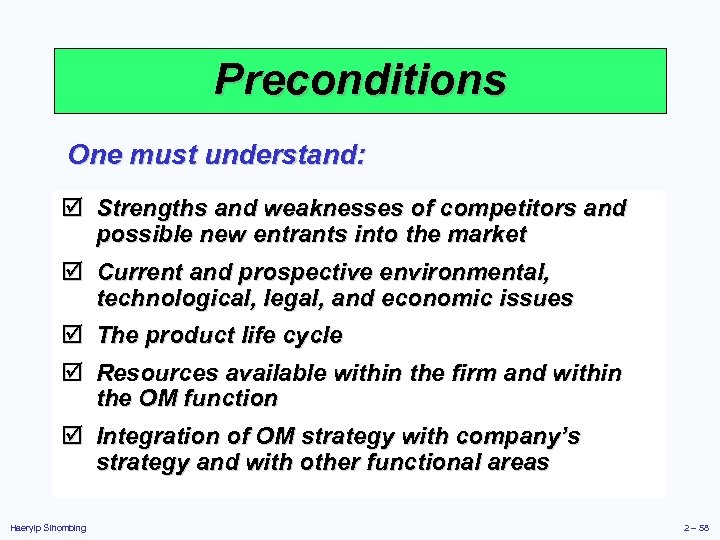 Preconditions

One must understand:

☑ Strengths and weaknesses of competitors and possible new entrants into the market

☑ Current and prospective environmental, technological, legal, and economic issues

☑ The product life cycle

☑ Resources available within the firm and within the OM function

☑ Integration of OM strategy with company's strategy and with other functional areas

Haeryip Sihombing

2 – 58